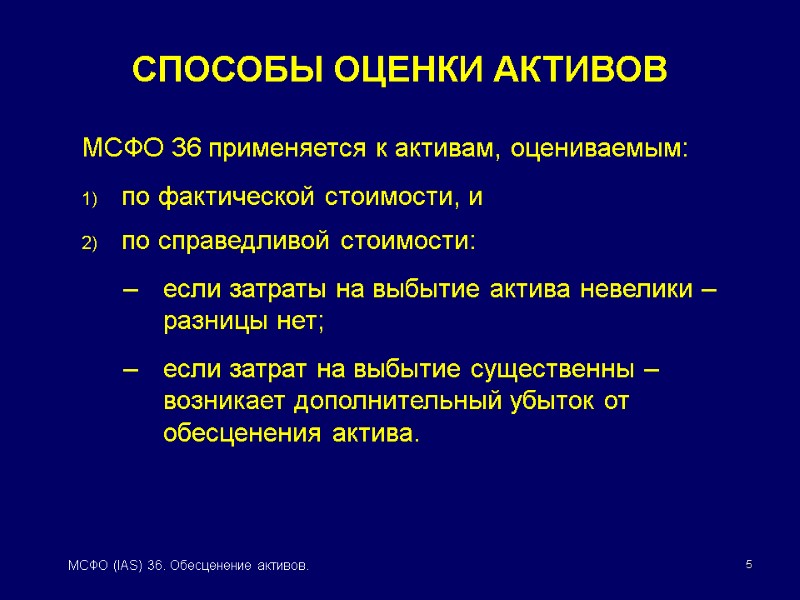 СПОСОБЫ ОЦЕНКИ АКТИВОВ

МСФО 36 применяется к активам, оцениваемым:

1) по фактической стоимости, и

2) по справедливой стоимости:

– если затраты на выбытие актива невелики – разницы нет;

– если затрат на выбытие существенны – возникает дополнительный убыток от обесценения актива.

МСФО (IAS) 36. Обесценение активов.

5